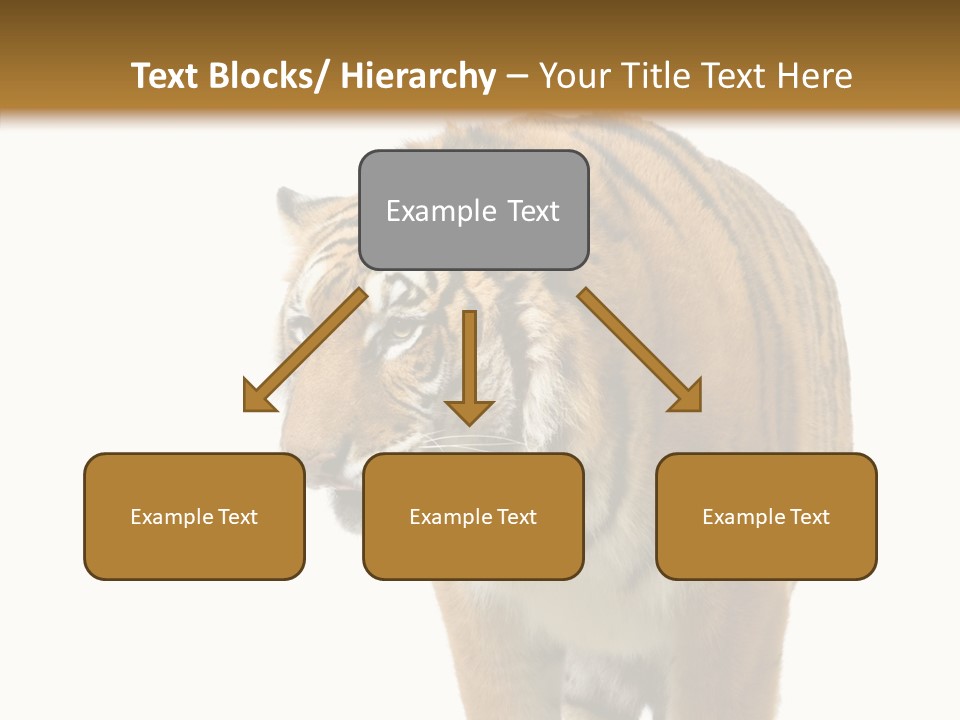 Text Blocks/ Hierarchy – Your Title Text Here

Example Text

Example Text

Example Text

Example Text